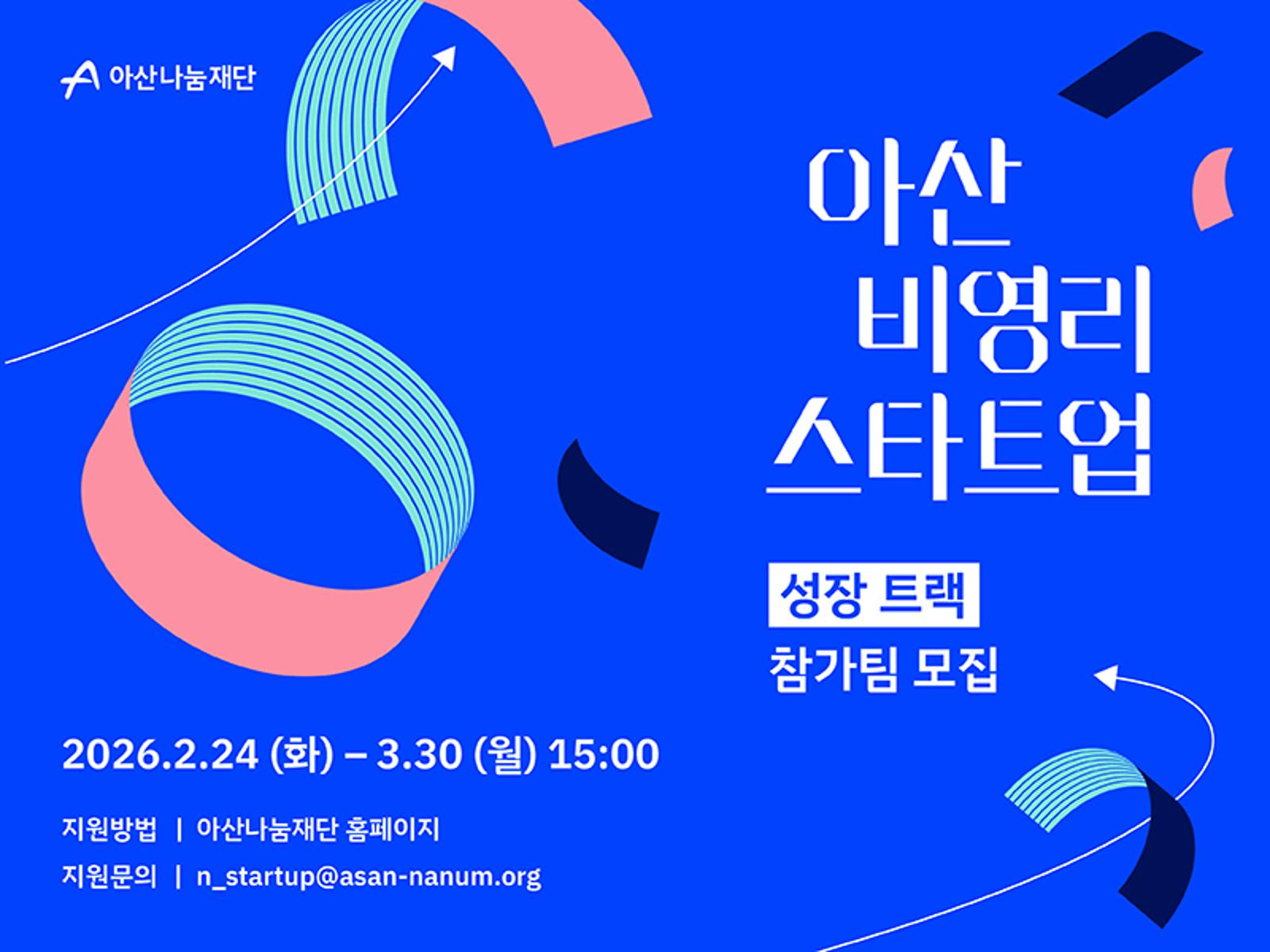 아산나눔재단

아산
비영리
스타트업

성장 트랙
참가팀 모집

2026.2.24 (화) – 3.30 (월) 15:00

지원방법 | 아산나눔재단 홈페이지
지원문의 | n_startup@asan-nanum.org